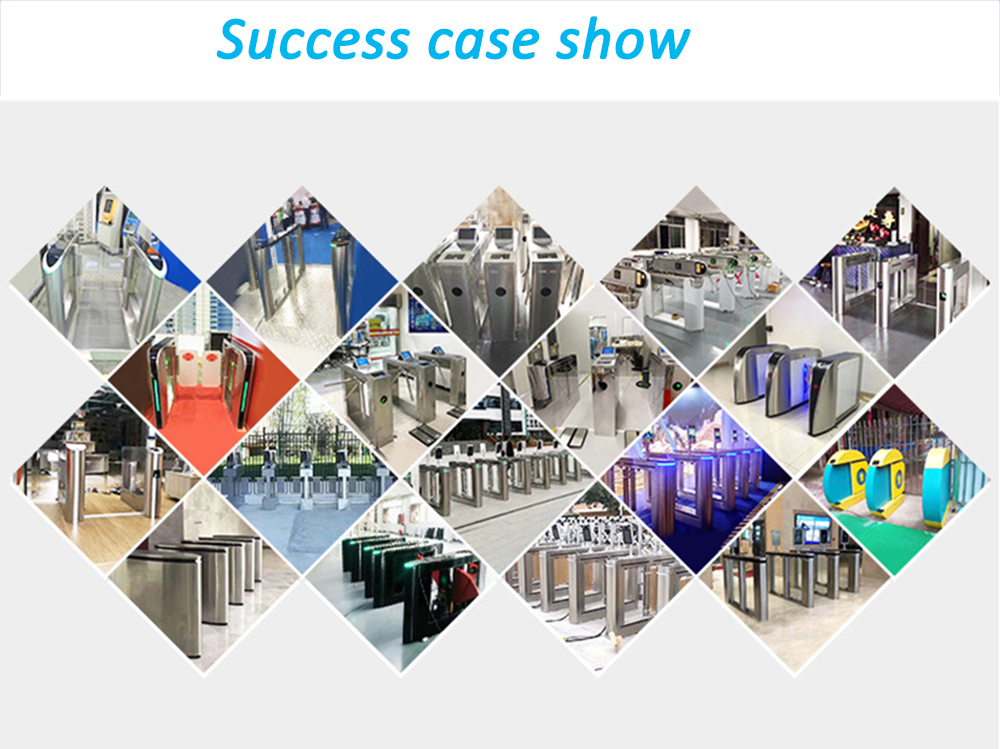 Success case show